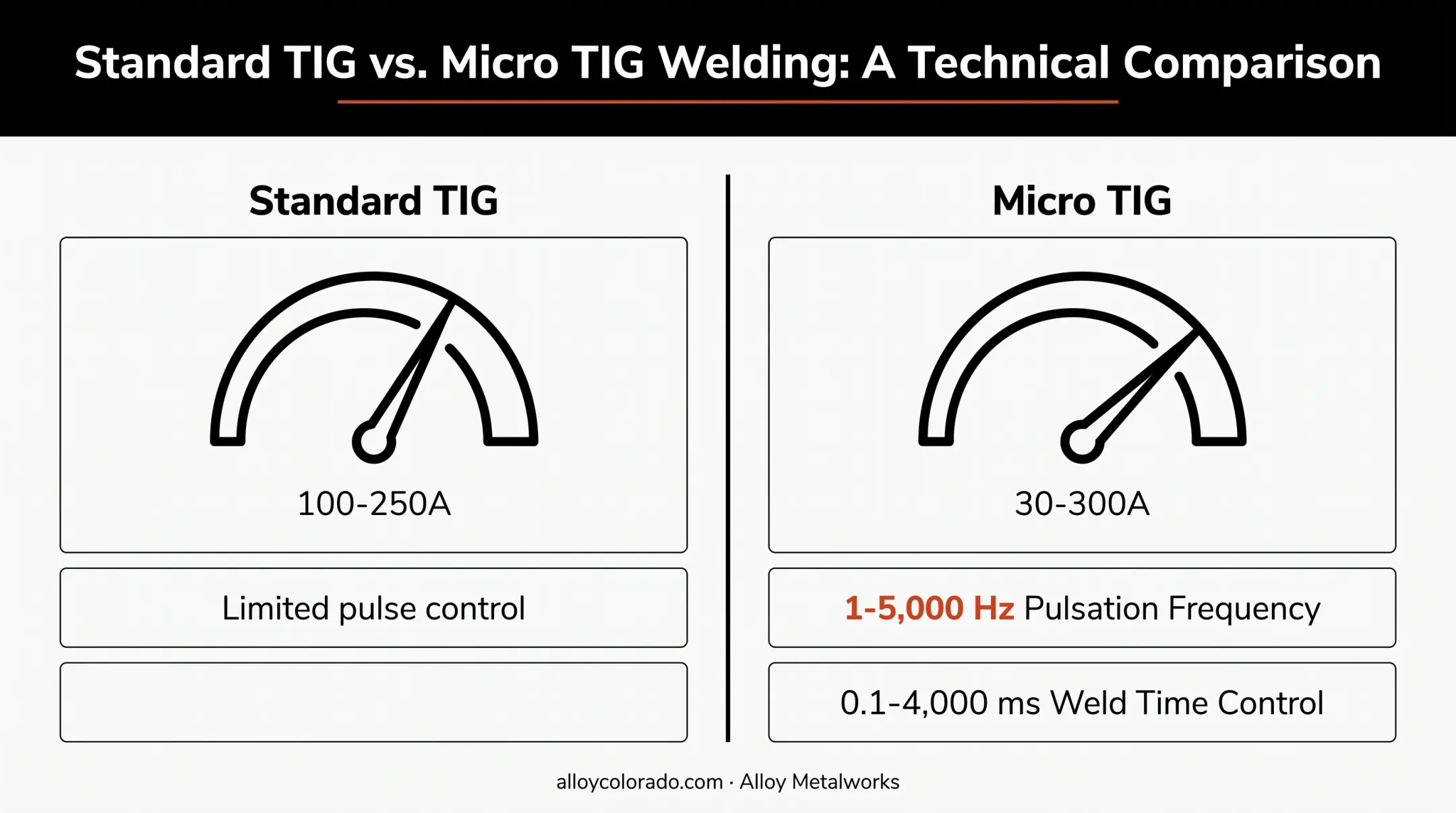 Standard TIG vs. Micro TIG Welding: A Technical Comparison

Standard TIG

100-250A

Limited pulse control

Micro TIG

30-300A

1-5,000 Hz Pulsation Frequency

0.1-4,000 ms Weld Time Control

alloycolorado.com · Alloy Metalworks